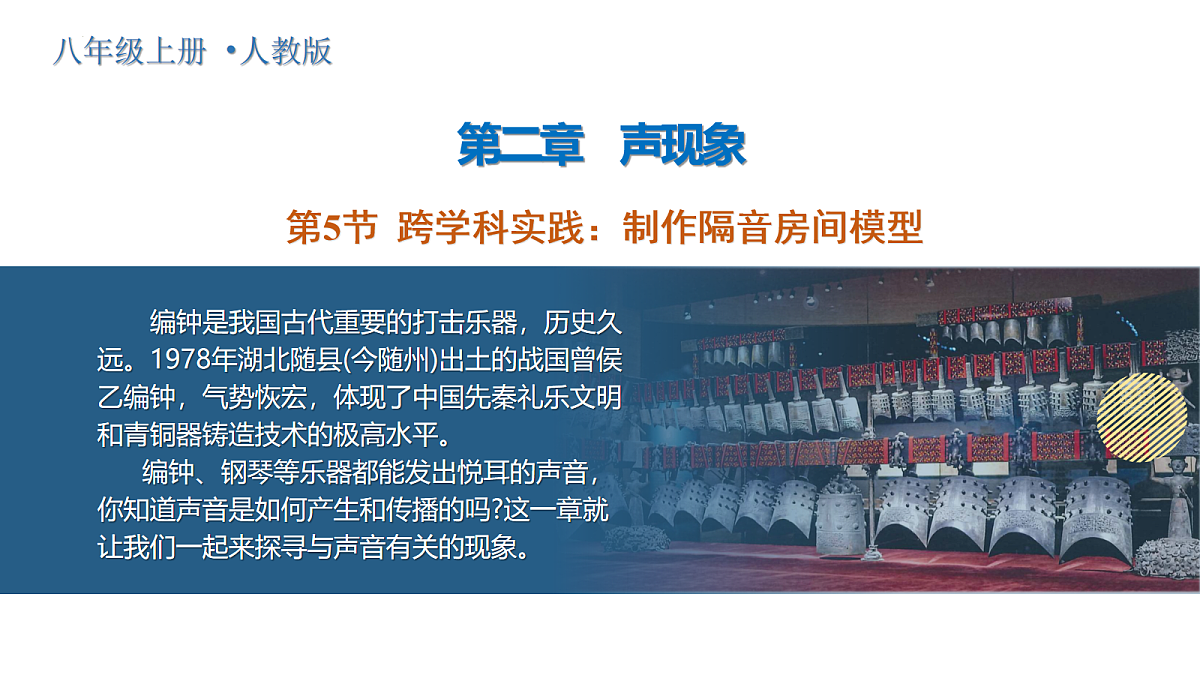 八年级上册 •人教版

第二章　声现象

第5节 跨学科实践：制作隔音房间模型

编钟是我国古代重要的打击乐器，历史久远。1978年湖北随县(今随州)出土的战国曾侯乙编钟，气势恢宏，体现了中国先秦礼乐文明和青铜器铸造技术的极高水平。

编钟、钢琴等乐器都能发出悦耳的声音，你知道声音是如何产生和传播的吗?这一章就让我们一起来探寻与声音有关的现象。